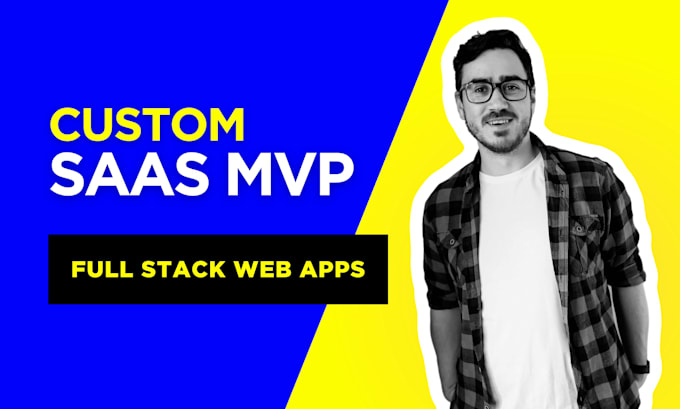 CUSTOM
SAAS MVP

FULL STACK WEB APPS